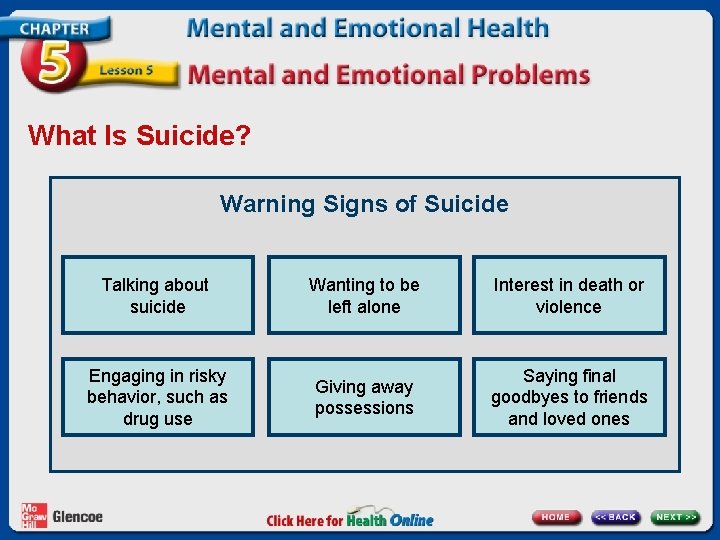 CHAPTER 5 Lesson 5

Mental and Emotional Health

Mental and Emotional Problems

What Is Suicide?

Warning Signs of Suicide

Talking about suicide

Wanting to be left alone

Interest in death or violence

Engaging in risky behavior, such as drug use

Giving away possessions

Saying final goodbyes to friends and loved ones

Mc Graw Hill Glencoe

Click Here for Health Online

HOME

<< BACK

NEXT >>